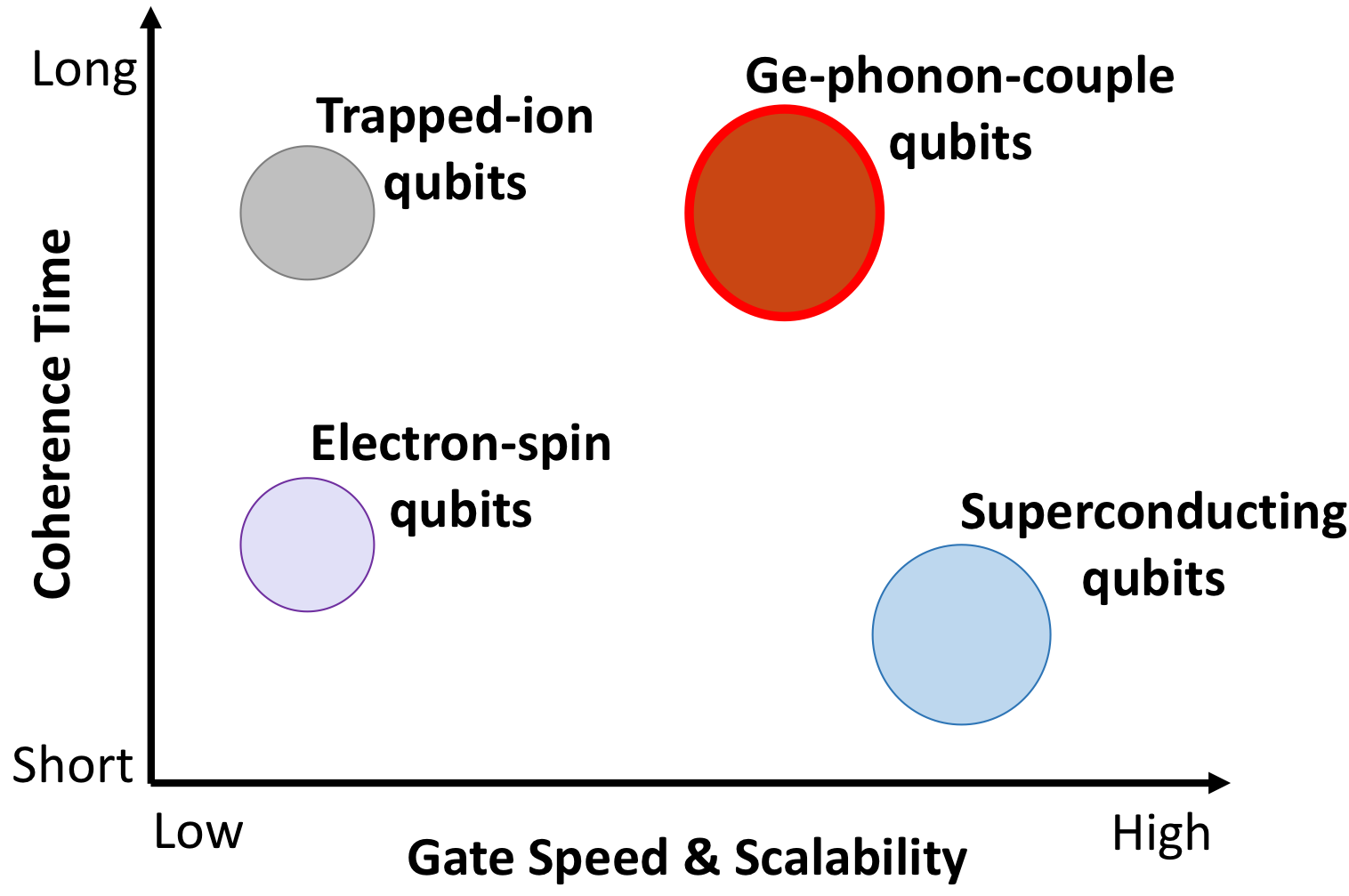 Long

Coherence Time

Short

Trapped-ion qubits

Ge-phonon-couple qubits

Electron-spin qubits

Superconducting qubits

Low

Gate Speed & Scalability

High